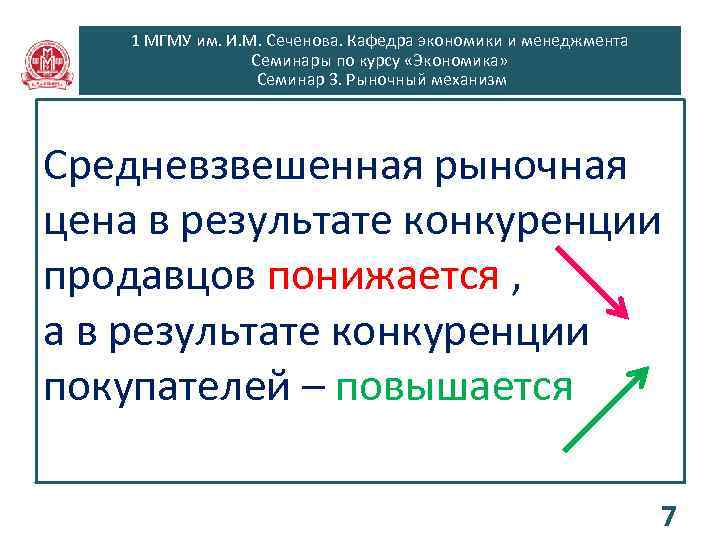 1 МГМУ им. И.М. Сеченова. Кафедра экономики и менеджмента
Семинары по курсу «Экономика»
Семинар 3. Рыночный механизм

Средневзвешенная рыночная цена в результате конкуренции продавцов понижается , а в результате конкуренции покупателей – повышается

7